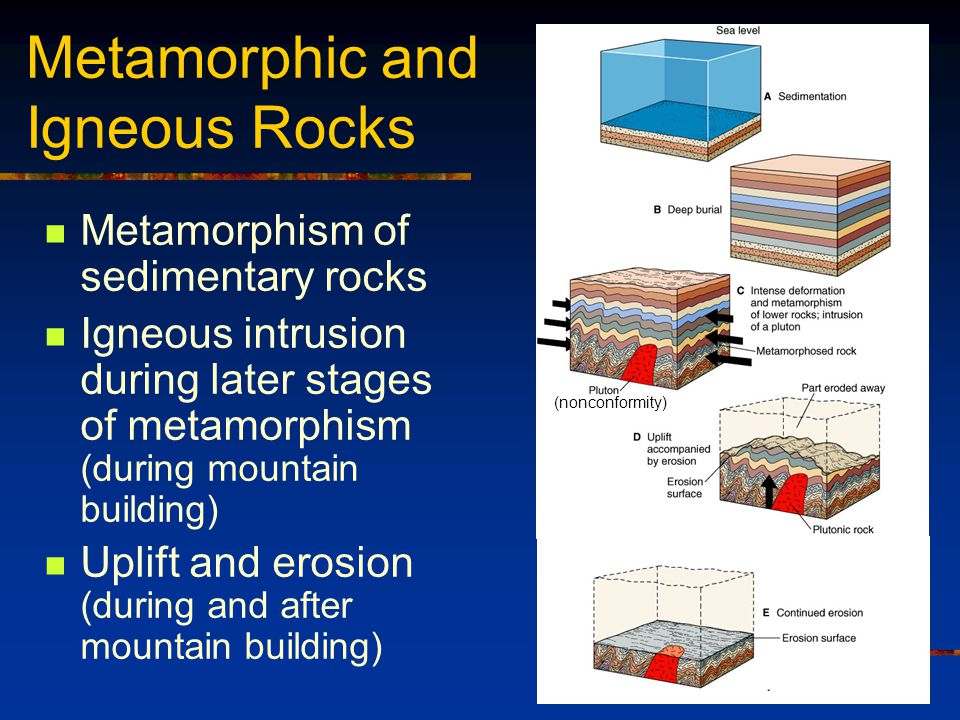 Metamorphic and Igneous Rocks

- Metamorphism of sedimentary rocks
- Igneous intrusion during later stages of metamorphism (during mountain building)
- Uplift and erosion (during and after mountain building)

Sea level

A Sedimentation

B Deep burial

C Intense deformation and metamorphism of lower rocks; intrusion of a pluton

Metamorphosed rock

Pluton
(nonconformity)

Part eroded away

D Uplift accompanied by erosion

Erosion surface

Plutonic rock

E Continued erosion

Erosion surface